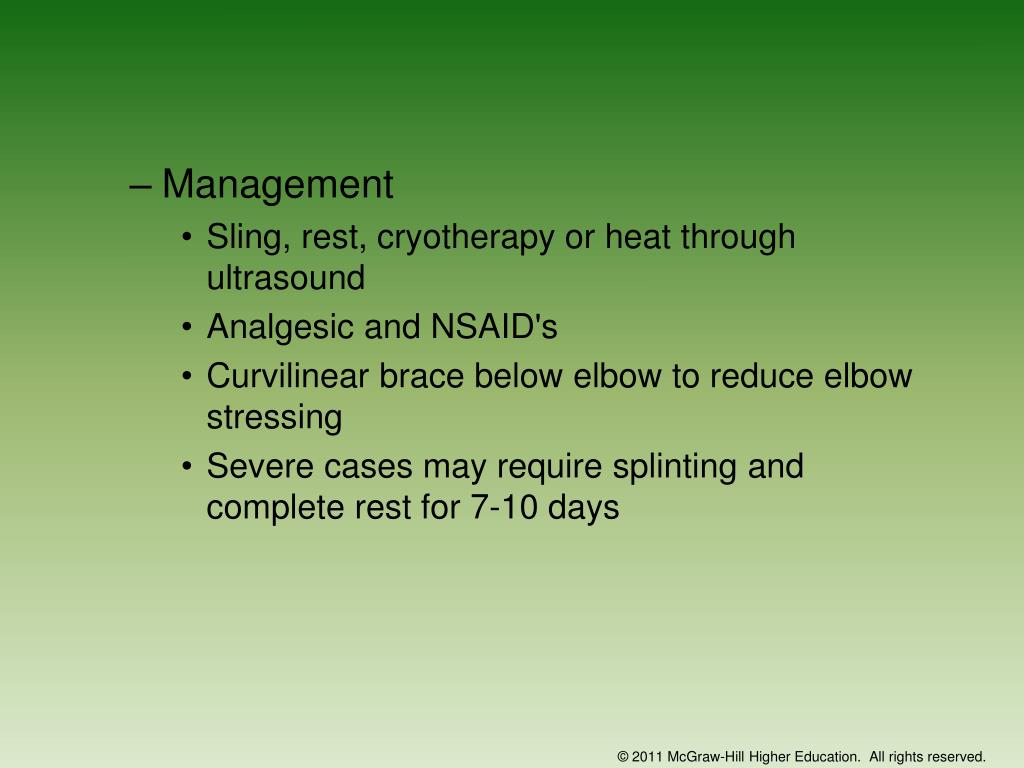 – Management

• Sling, rest, cryotherapy or heat through ultrasound

• Analgesic and NSAID's

• Curvilinear brace below elbow to reduce elbow stressing

• Severe cases may require splinting and complete rest for 7-10 days

© 2011 McGraw-Hill Higher Education. All rights reserved.